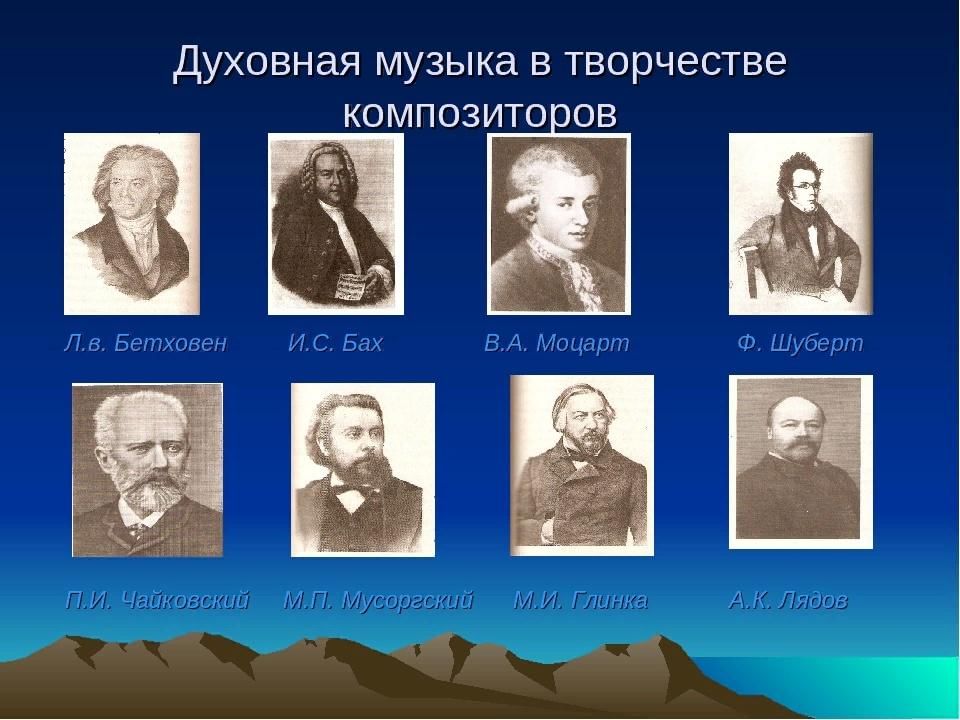 Духовная музыка в творчестве композиторов

Л.в. Бетховен
И.С. Бах
В.А. Моцарт
Ф. Шуберт

П.И. Чайковский
М.П. Мусоргский
М.И. Глинка
А.К. Лядов